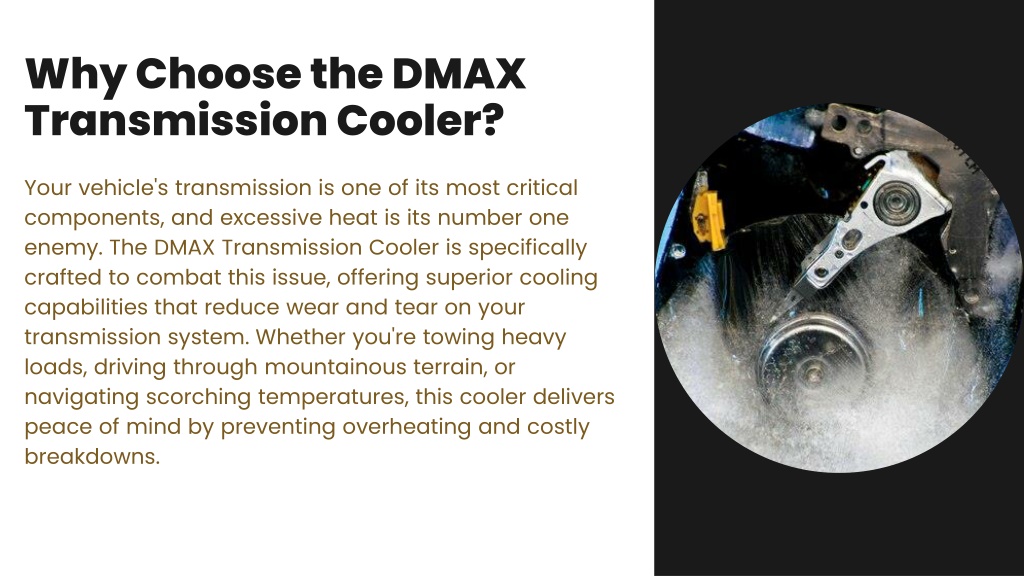 Why Choose the DMAX Transmission Cooler?

Your vehicle's transmission is one of its most critical components, and excessive heat is its number one enemy. The DMAX Transmission Cooler is specifically crafted to combat this issue, offering superior cooling capabilities that reduce wear and tear on your transmission system. Whether you're towing heavy loads, driving through mountainous terrain, or navigating scorching temperatures, this cooler delivers peace of mind by preventing overheating and costly breakdowns.